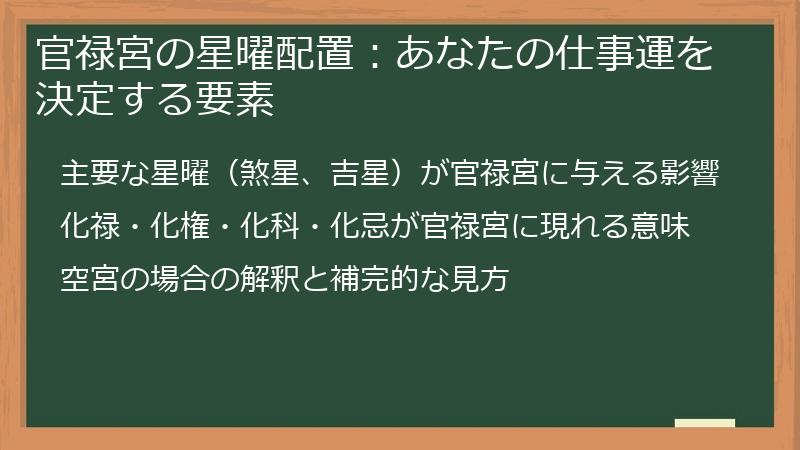 官禄宮の星曜配置：あなたの仕事運を決定する要素

主要な星曜（煞星、吉星）が官禄宮に与える影響

化禄・化権・化科・化忌が官禄宮に現れる意味

空宮の場合の解釈と補完的な見方